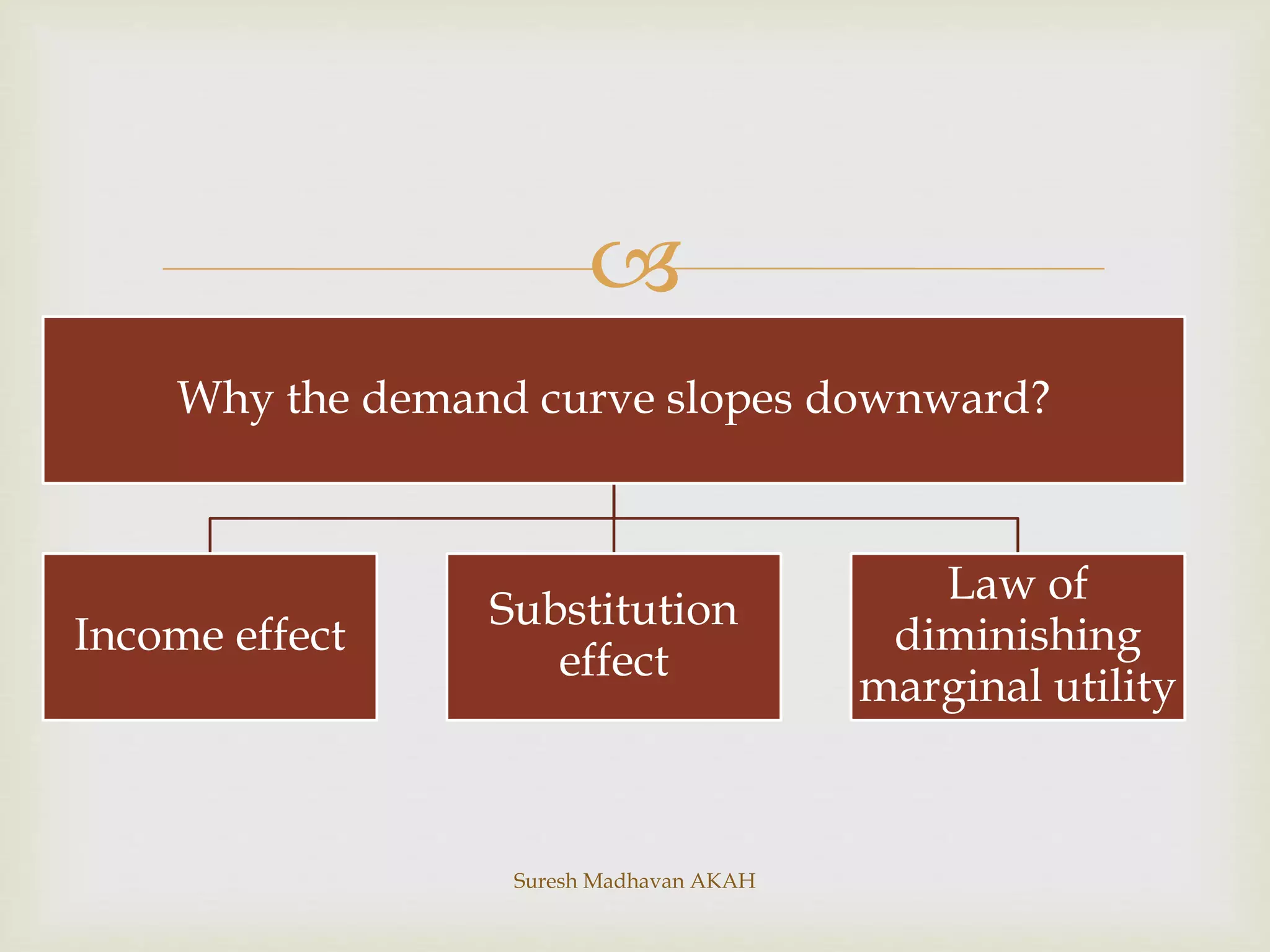 Why the demand curve slopes downward?

Income effect

Substitution effect

Law of diminishing marginal utility

Suresh Madhavan AKAH